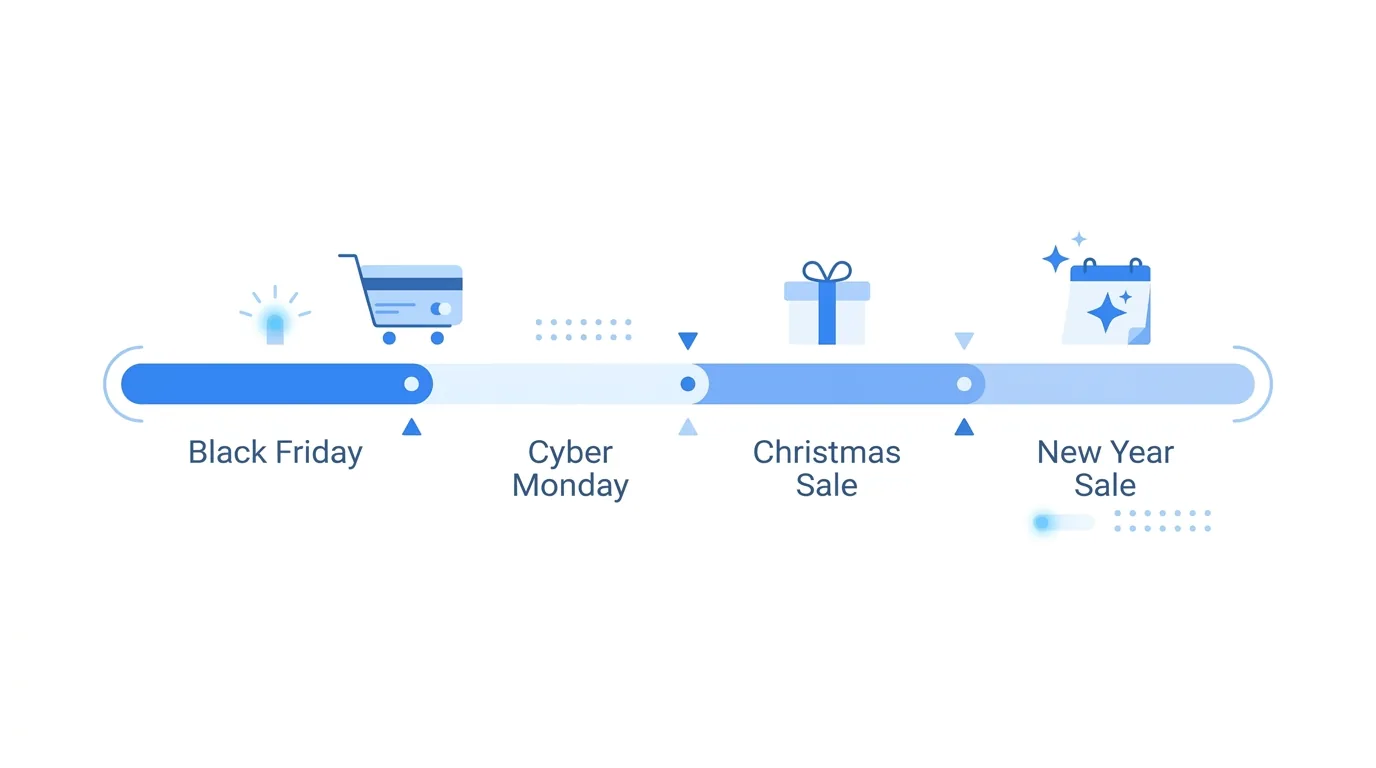 Black Friday

Cyber Monday

Christmas Sale

New Year Sale